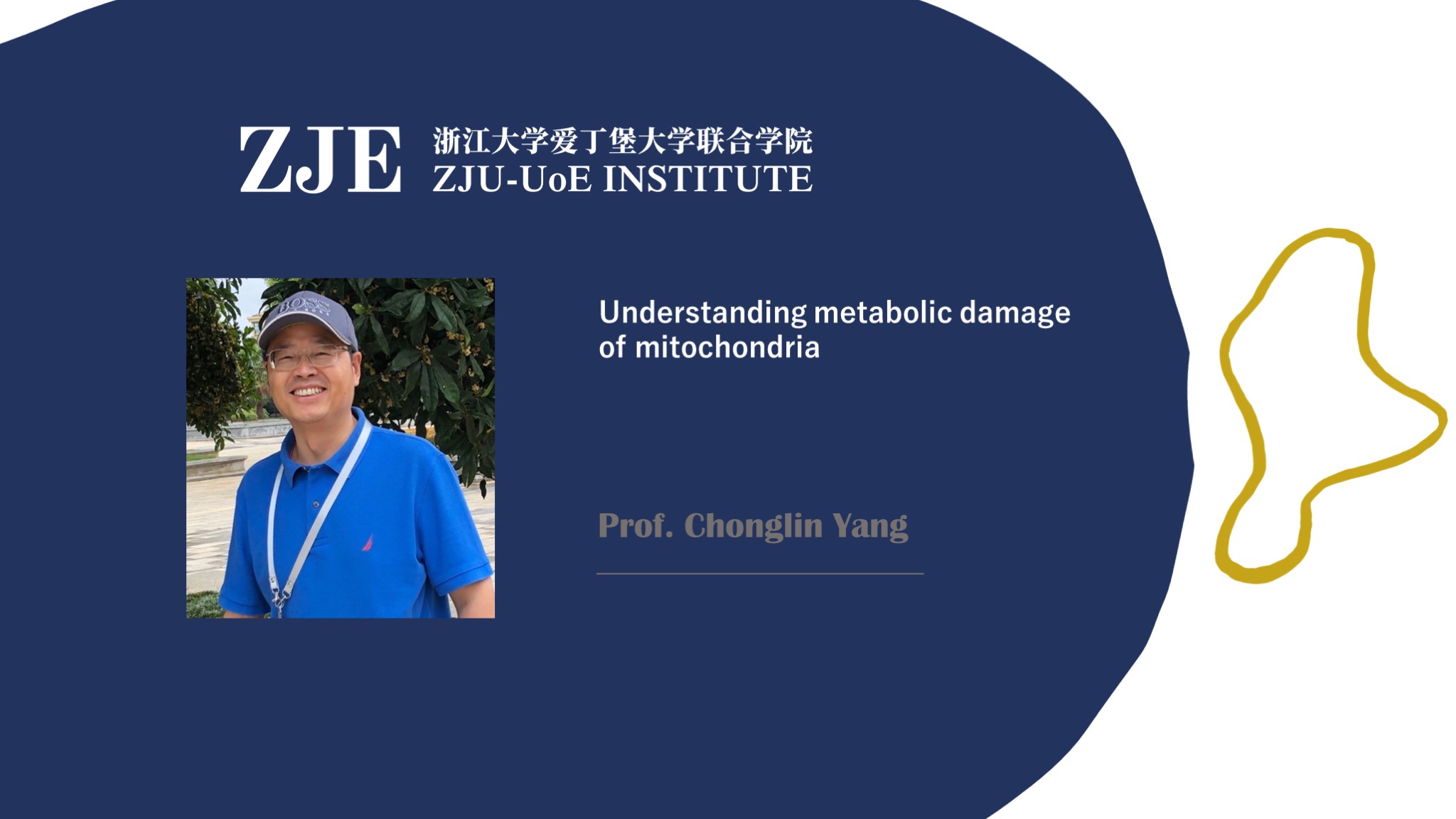 ZJE 浙江大学爱丁堡大学联合学院
ZJU-UoE INSTITUTE

BOSS

Understanding metabolic damage of mitochondria

Prof. Chonglin Yang